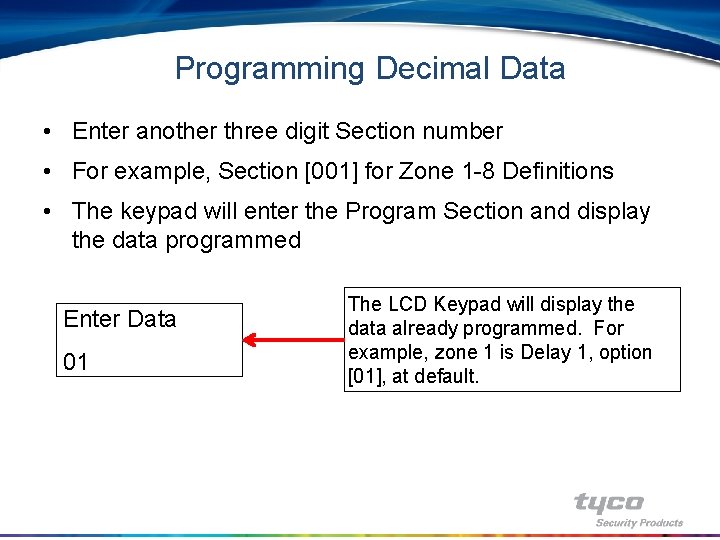 Programming Decimal Data

• Enter another three digit Section number

• For example, Section [001] for Zone 1-8 Definitions

• The keypad will enter the Program Section and display the data programmed

Enter Data

01

The LCD Keypad will display the data already programmed. For example, zone 1 is Delay 1, option [01], at default.

tyco
Security Products